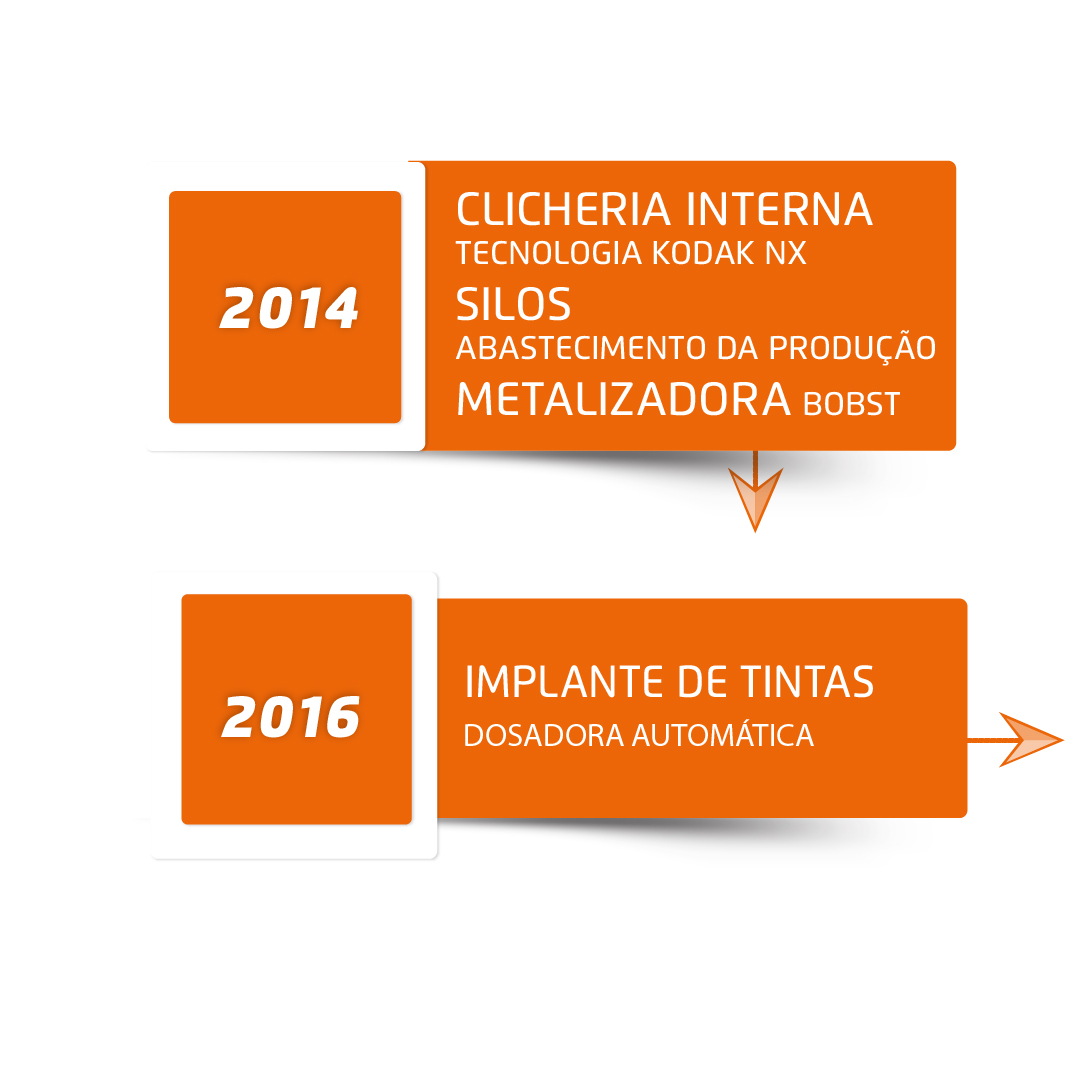 2014

CLICHERIA INTERNA
TECNOLOGIA KODAK NX
SILOS
ABASTECIMENTO DA PRODUÇÃO
METALIZADORA BOBST

2016

IMPLANTE DE TINTAS
DOSADORA AUTOMÁTICA